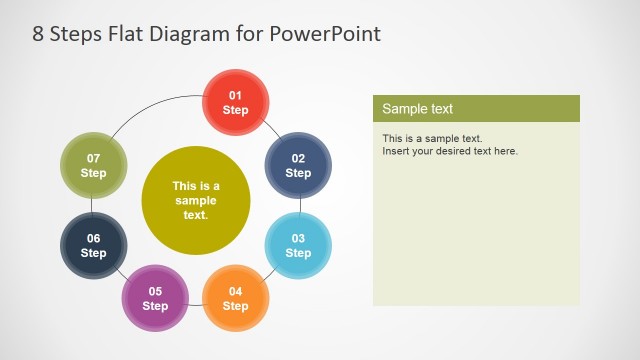 8 Steps Flat Diagram for PowerPoint

01
Step

02
Step

03
Step

04
Step

05
Step

06
Step

07
Step

This is a sample text.

Sample text

This is a sample text.
Insert your desired text here.